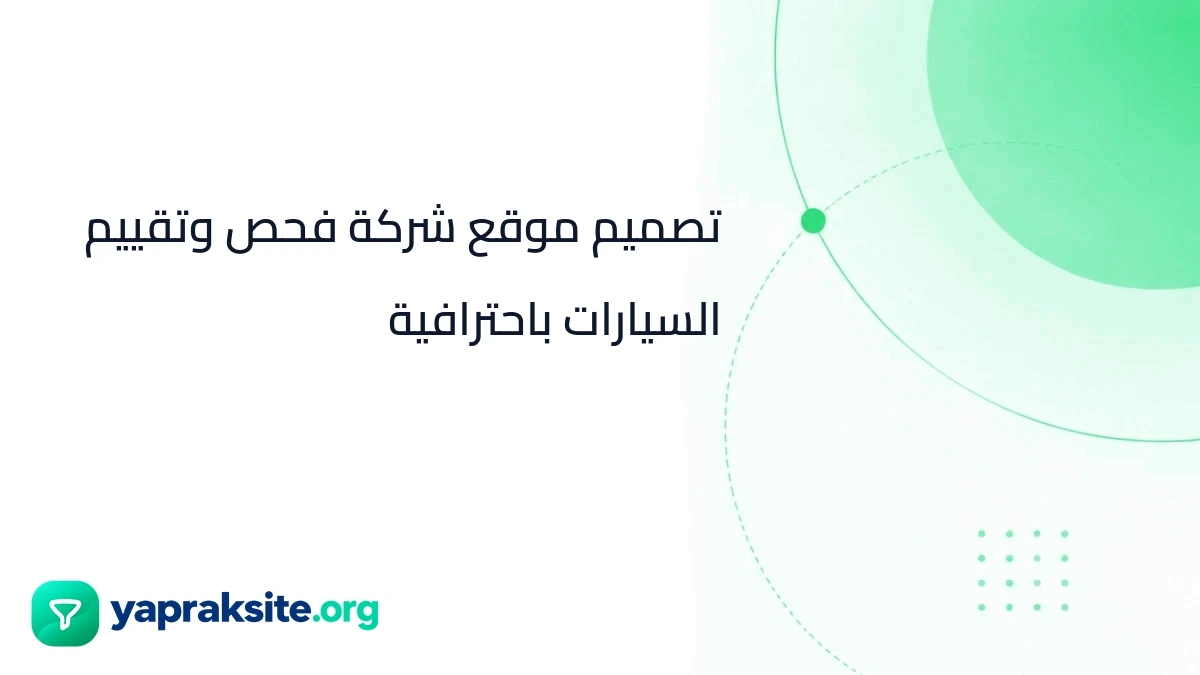 تصميم موقع شركة فحص وتقييم السيارات باحترافية

yapraksite.org